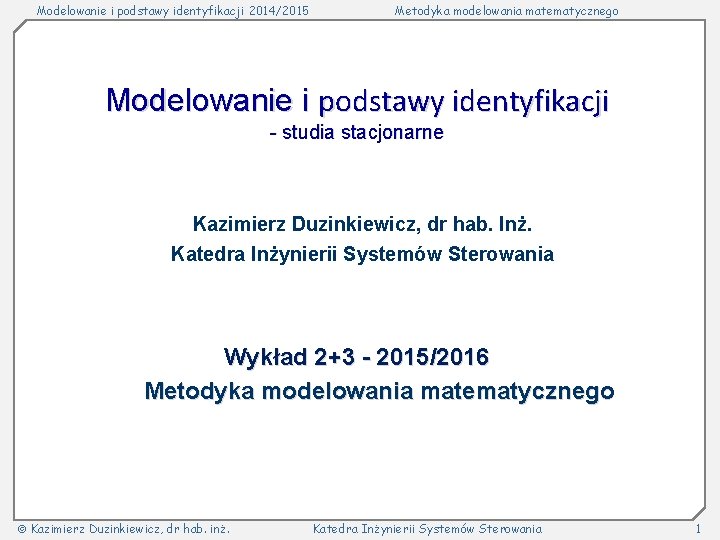 Modelowanie i podstawy identyfikacji 2014/2015

Metodyka modelowania matematycznego

Modelowanie i podstawy identyfikacji
- studia stacjonarne

Kazimierz Duzinkiewicz, dr hab. Inż.
Katedra Inżynierii Systemów Sterowania

Wykład 2+3 - 2015/2016
Metodyka modelowania matematycznego

© Kazimierz Duzinkiewicz, dr hab. inż.

Katedra Inżynierii Systemów Sterowania

1